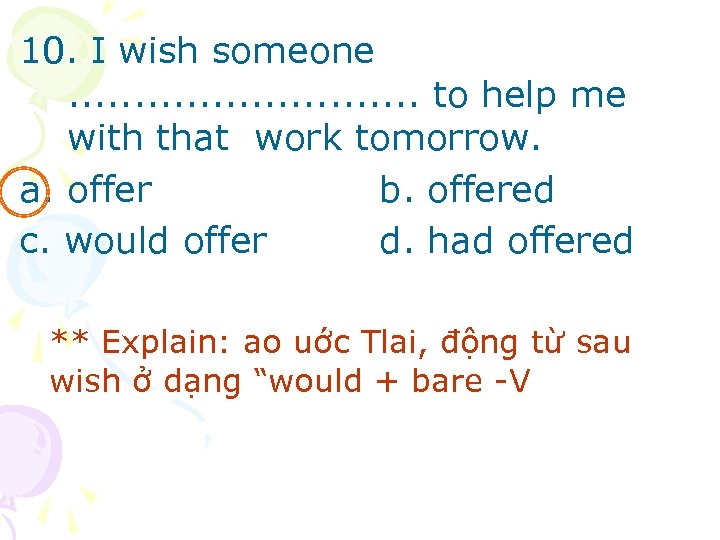 10. I wish someone ......................... to help me with that work tomorrow.

a. offer
b. offered
c. would offer
d. had offered

** Explain: ao ước Tlai, động từ sau wish ở dạng “would + bare -V